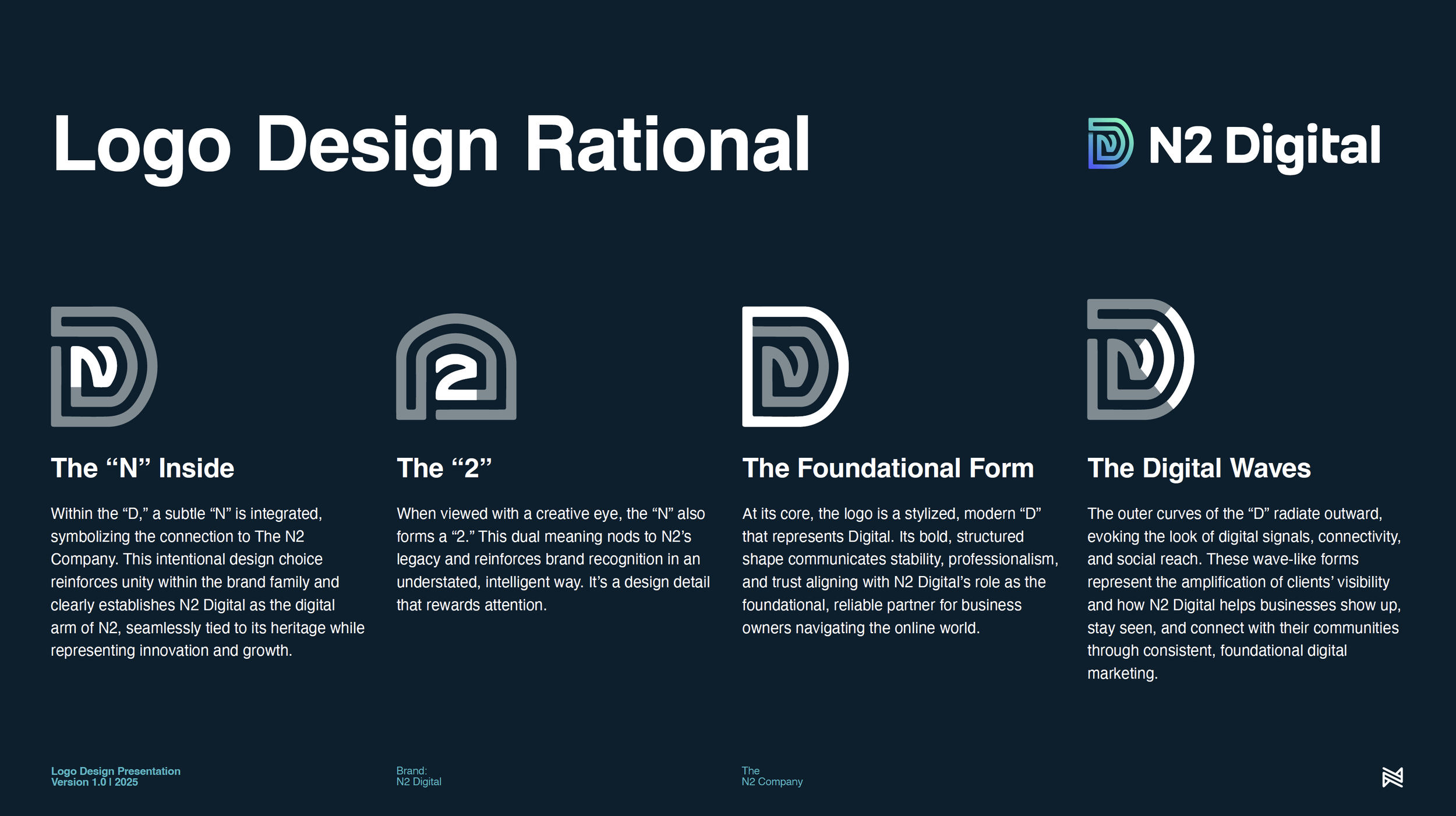 Logo Design Rational

N2 Digital

The “N” Inside

Within the “D,” a subtle “N” is integrated, symbolizing the connection to The N2 Company. This intentional design choice reinforces unity within the brand family and clearly establishes N2 Digital as the digital arm of N2, seamlessly tied to its heritage while representing innovation and growth.

The “2”

When viewed with a creative eye, the “N” also forms a “2.” This dual meaning nods to N2’s legacy and reinforces brand recognition in an understated, intelligent way. It’s a design detail that rewards attention.

The Foundational Form

At its core, the logo is a stylized, modern “D” that represents Digital. Its bold, structured shape communicates stability, professionalism, and trust aligning with N2 Digital’s role as the foundational, reliable partner for business owners navigating the online world.

The Digital Waves

The outer curves of the “D” radiate outward, evoking the look of digital signals, connectivity, and social reach. These wave-like forms represent the amplification of clients’ visibility and how N2 Digital helps businesses show up, stay seen, and connect with their communities through consistent, foundational digital marketing.

Logo Design Presentation
Version 1.0 | 2025

Brand:
N2 Digital

The
N2 Company